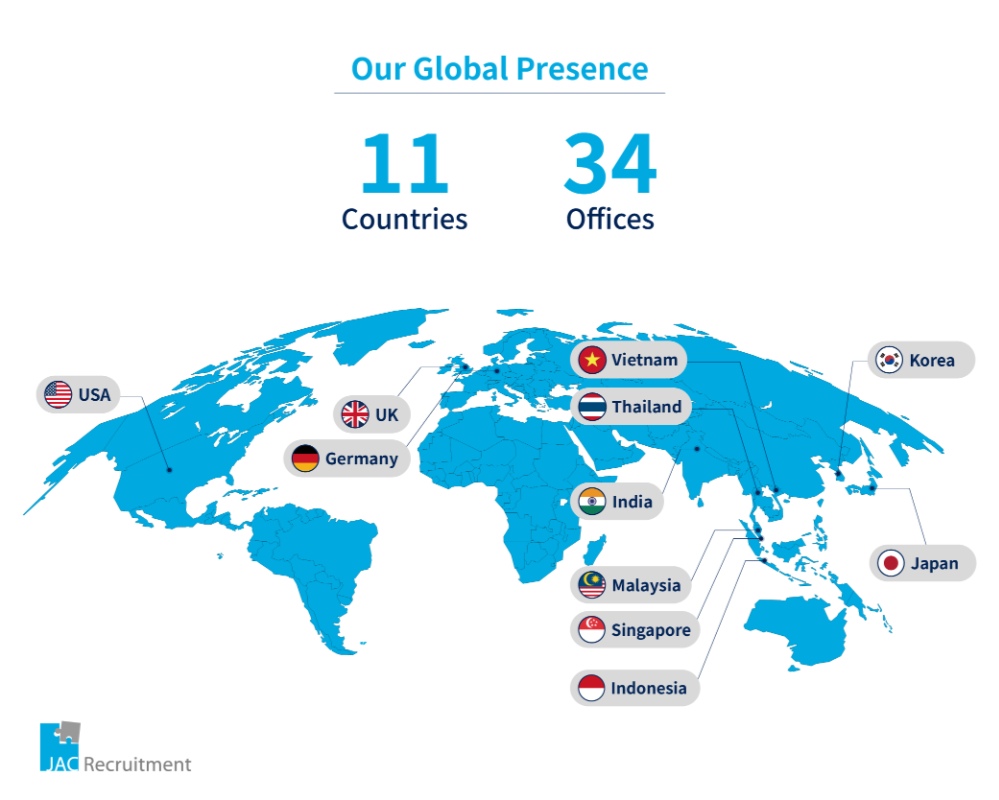 Our Global Presence

11
Countries

34
Offices

USA

UK

Germany

Vietnam

Thailand

India

Malaysia

Singapore

Indonesia

Korea

Japan

JAC Recruitment